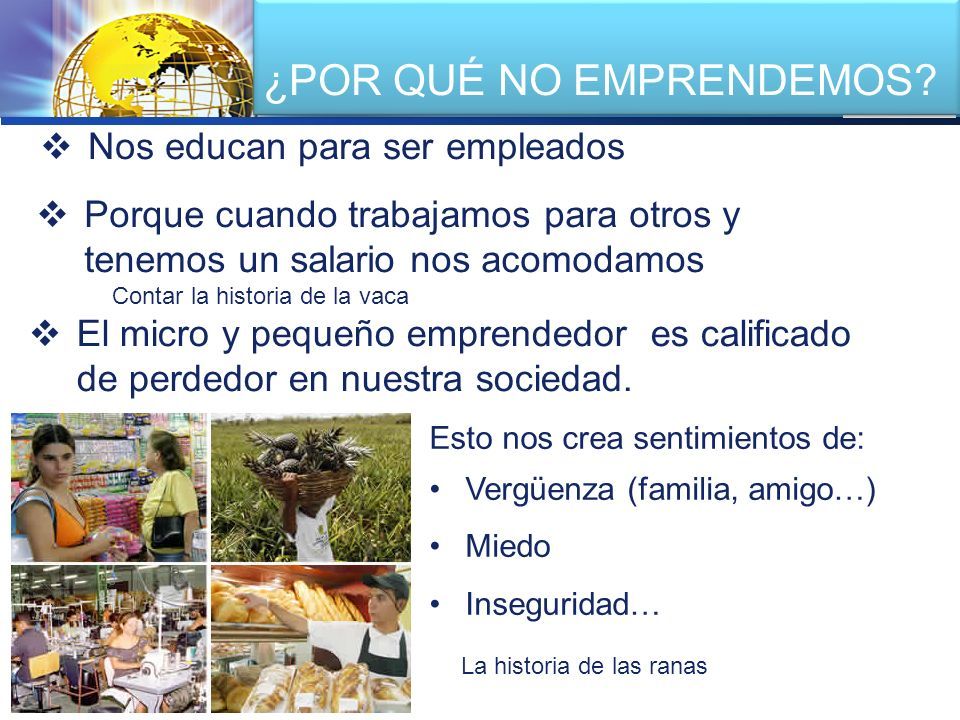 ¿POR QUÉ NO EMPRENDEMOS?

❖ Nos educan para ser empleados

❖ Porque cuando trabajamos para otros y tenemos un salario nos acomodamos

Contar la historia de la vaca

❖ El micro y pequeño emprendedor es calificado de perdedor en nuestra sociedad.

Esto nos crea sentimientos de:

• Vergüenza (familia, amigo…)
• Miedo
• Inseguridad…

La historia de las ranas